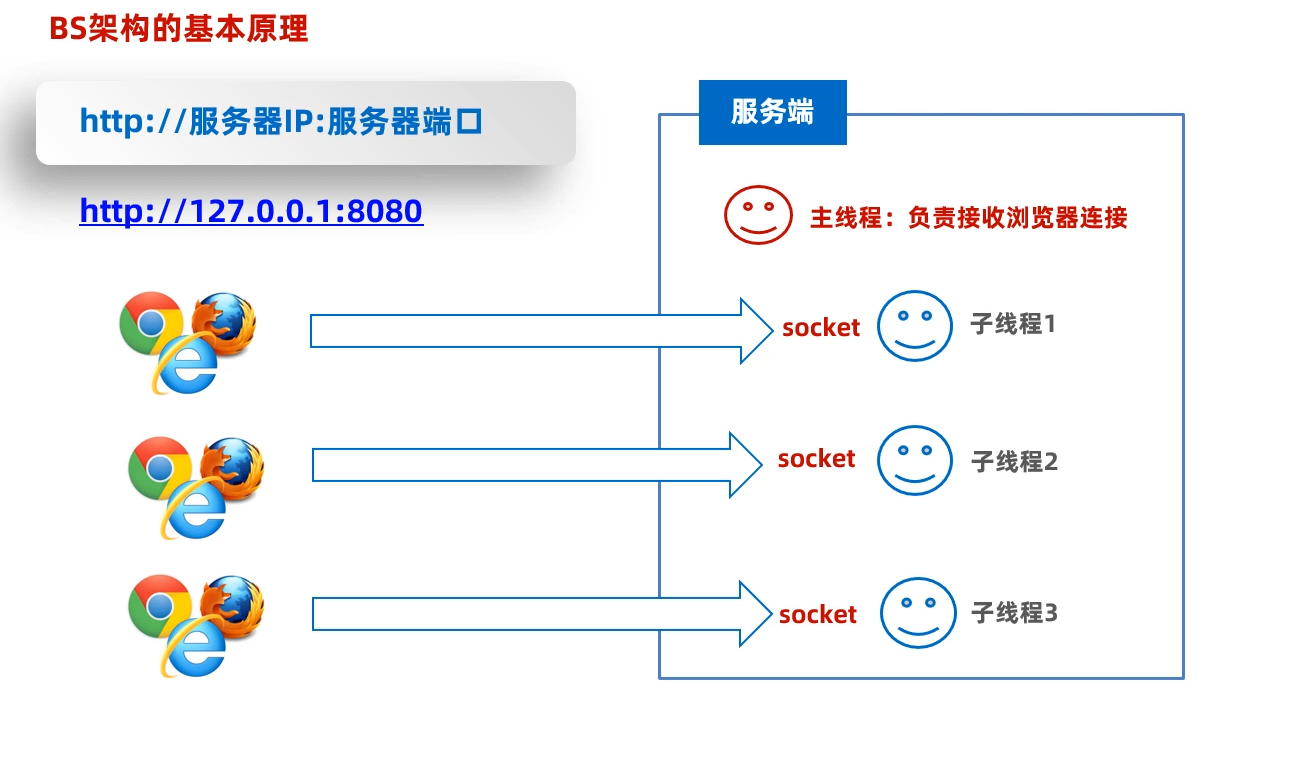 BS架构的基本原理

http://服务器IP:服务器端口

http://127.0.0.1:8080

服务端

主线程：负责接收浏览器连接

socket 子线程1

socket 子线程2

socket 子线程3